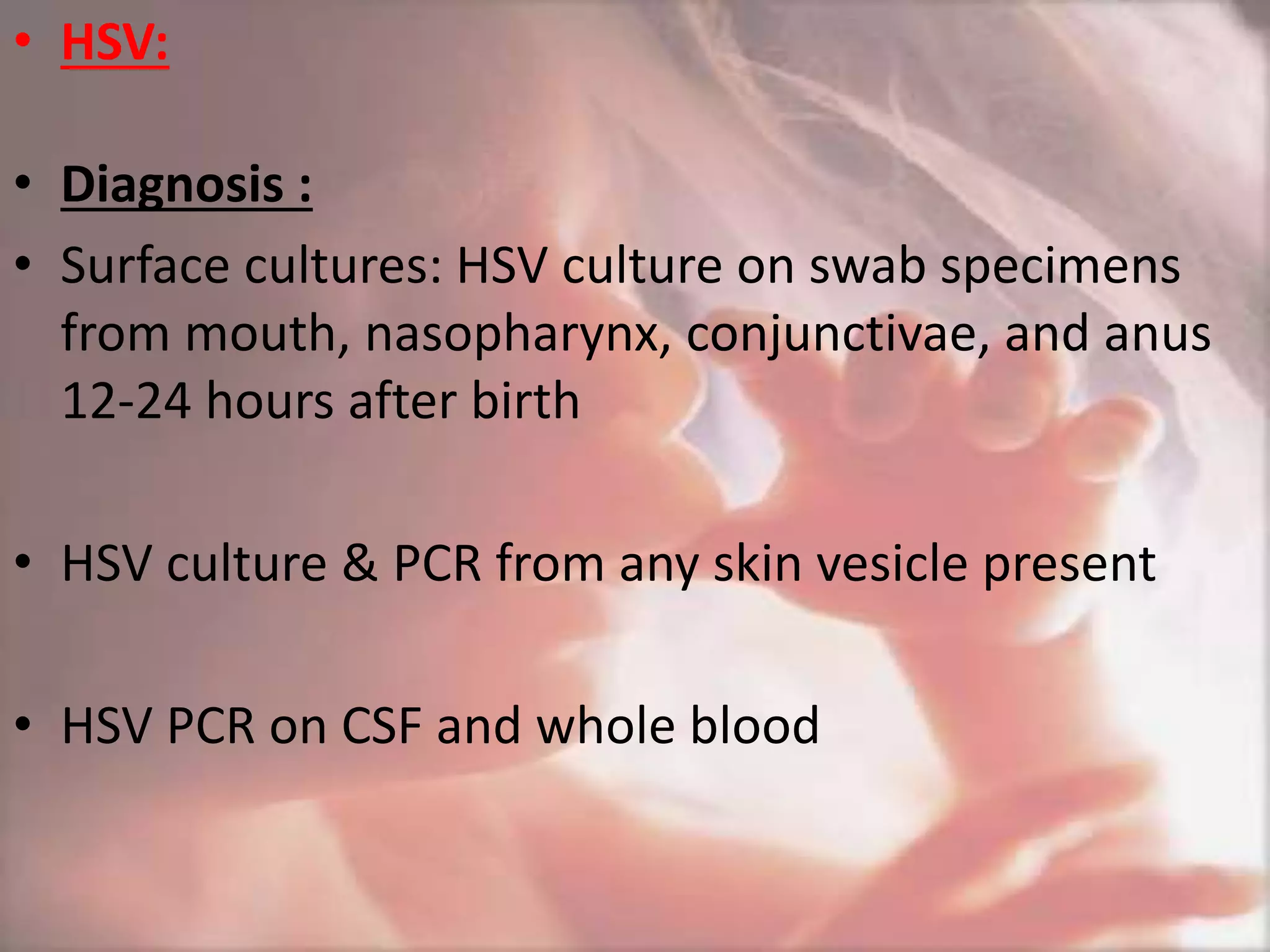 • HSV:

• Diagnosis :

• Surface cultures: HSV culture on swab specimens from mouth, nasopharynx, conjunctivae, and anus 12-24 hours after birth

• HSV culture & PCR from any skin vesicle present

• HSV PCR on CSF and whole blood